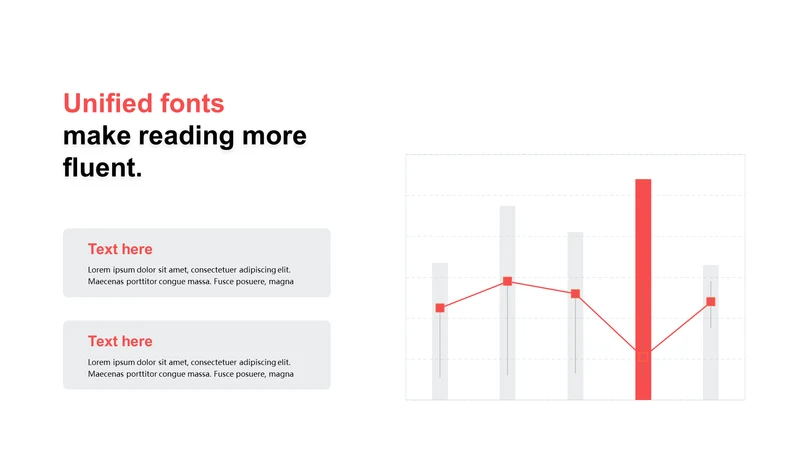 Unified fonts
make reading more fluent.

Text here

Lorem ipsum dolor sit amet, consectetuer adipiscing elit. Maecenas porttitor congue massa. Fusce posuere, magna

Text here

Lorem ipsum dolor sit amet, consectetuer adipiscing elit. Maecenas porttitor congue massa. Fusce posuere, magna